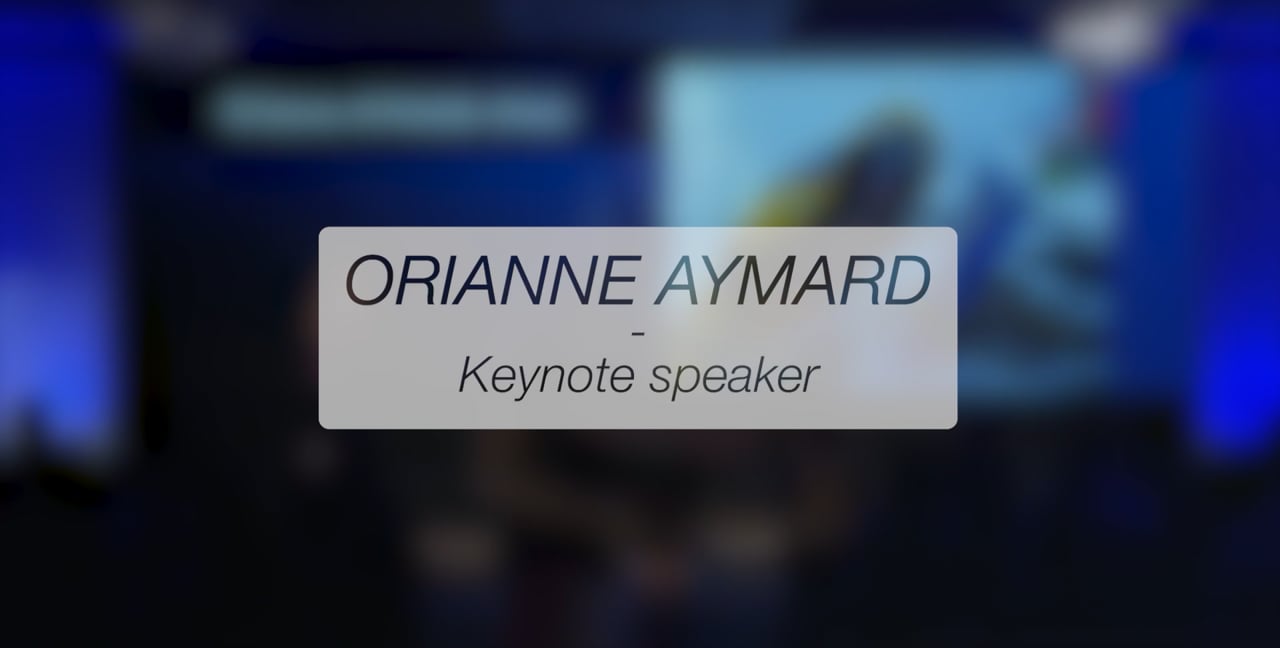 ORIANNE AYMARD
-
Keynote speaker